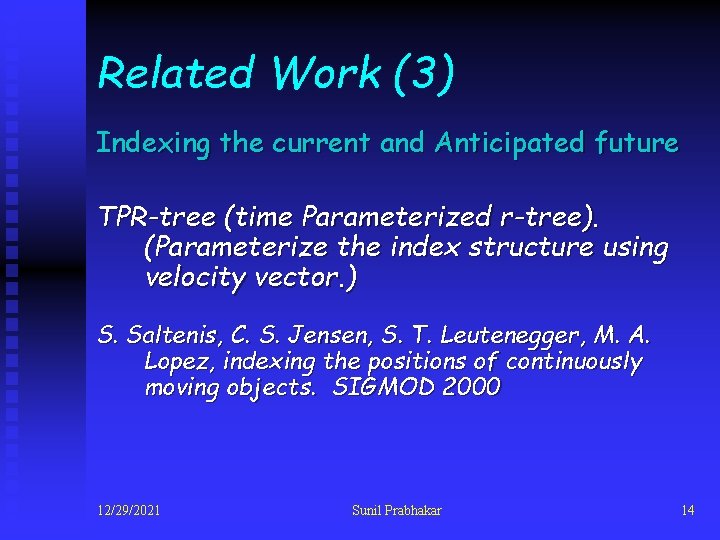 Related Work (3)

Indexing the current and Anticipated future

TPR-tree (time Parameterized r-tree). (Parameterize the index structure using velocity vector.)

S. Saltenis, C. S. Jensen, S. T. Leutenegger, M. A. Lopez, indexing the positions of continuously moving objects. SIGMOD 2000

12/29/2021

Sunil Prabhakar

14